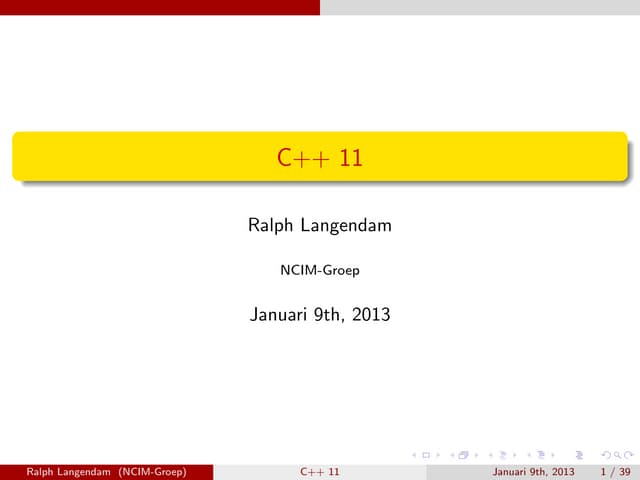 C++ 11

Ralph Langendam

NCIM-Groep

Januari 9th, 2013

Ralph Langendam (NCIM-Groep) C++ 11 Januari 9th, 2013 1 / 39